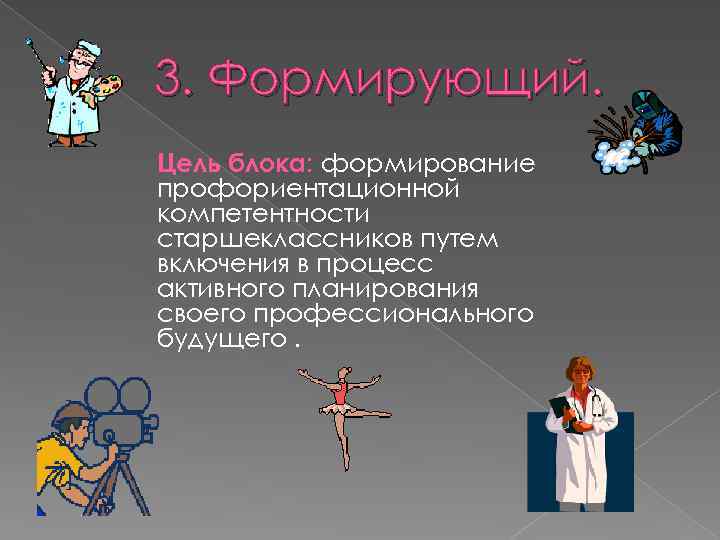 3. Формирующий.

Цель блока: формирование профориентационной компетентности старшеклассников путем включения в процесс активного планирования своего профессионального будущего .